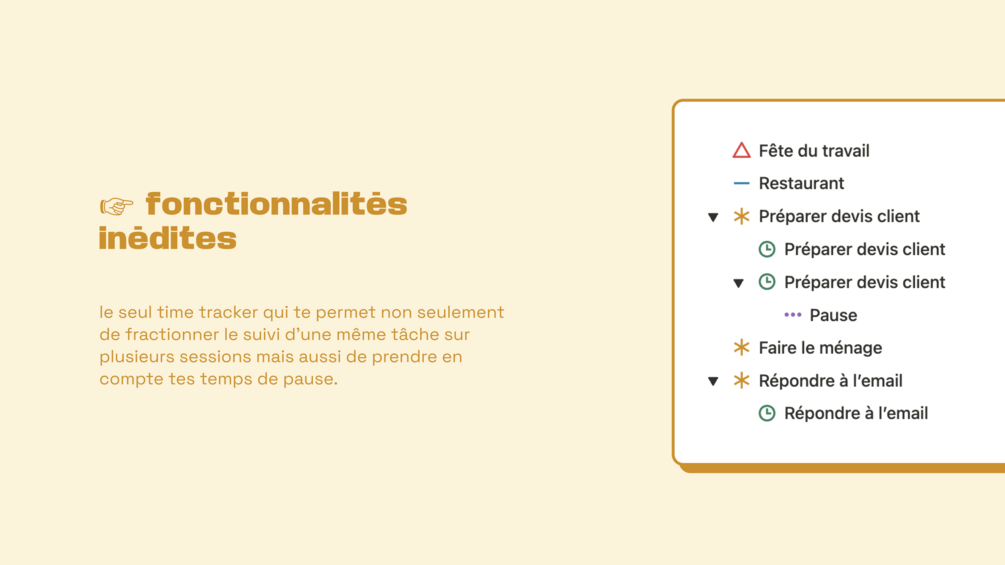 ☞ fonctionnalités inédites

le seul time tracker qui te permet non seulement de fractionner le suivi d'une même tâche sur plusieurs sessions mais aussi de prendre en compte tes temps de pause.

Fête du travail
Restaurant
Préparer devis client
Préparer devis client
Préparer devis client
Pause
Faire le ménage
Répondre à l'email
Répondre à l'email